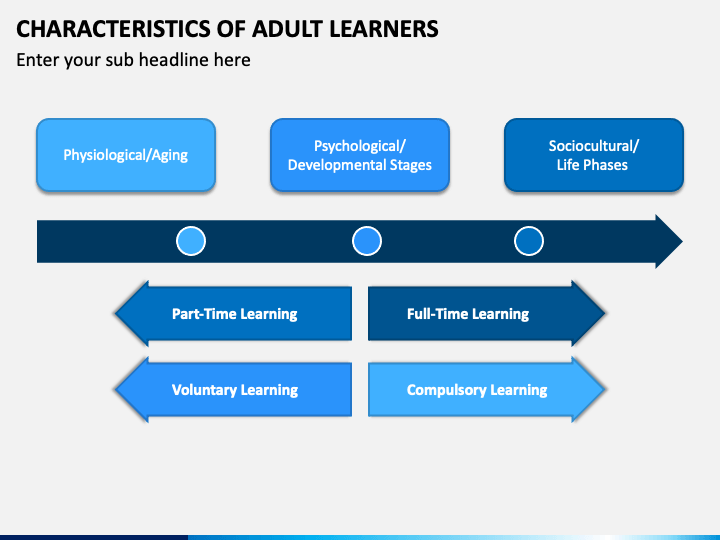 CHARACTERISTICS OF ADULT LEARNERS
Enter your sub headline here

Physiological/Aging

Psychological/ Developmental Stages

Sociocultural/ Life Phases

Part-Time Learning

Full-Time Learning

Voluntary Learning

Compulsory Learning